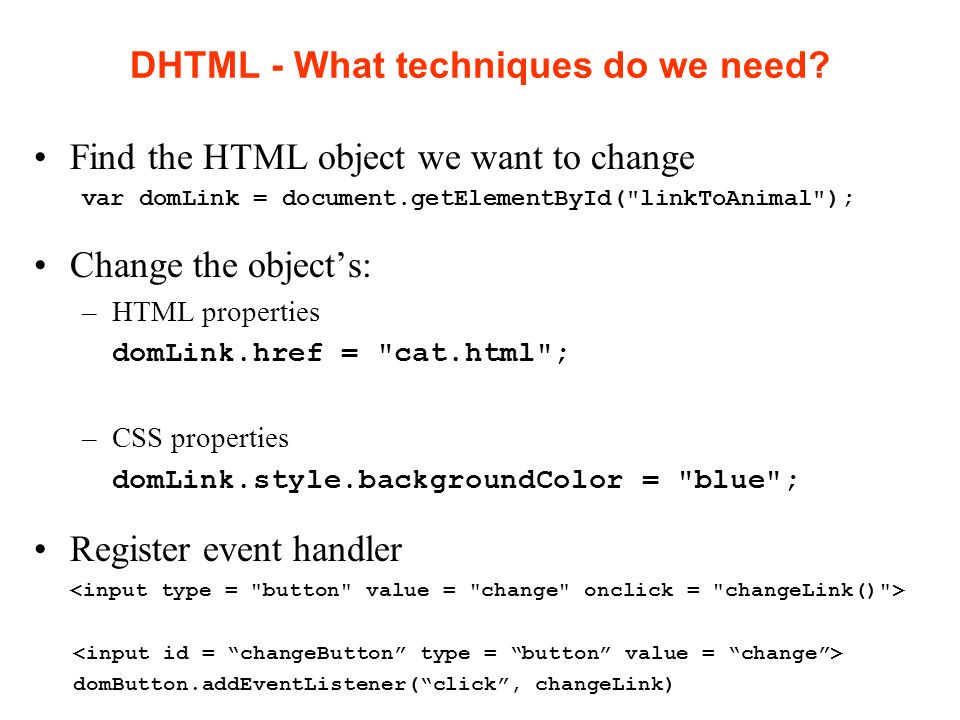 DHTML - What techniques do we need?

• Find the HTML object we want to change
var domLink = document.getElementById("linkToAnimal");

• Change the object’s:
– HTML properties
domLink.href = "cat.html";

– CSS properties
domLink.style.backgroundColor = "blue";

• Register event handler
<input type = "button" value = "change" onclick = "changeLink()">

<input id = “changeButton” type = “button” value = “change”>
domButton.addEventListener(“click”, changeLink)